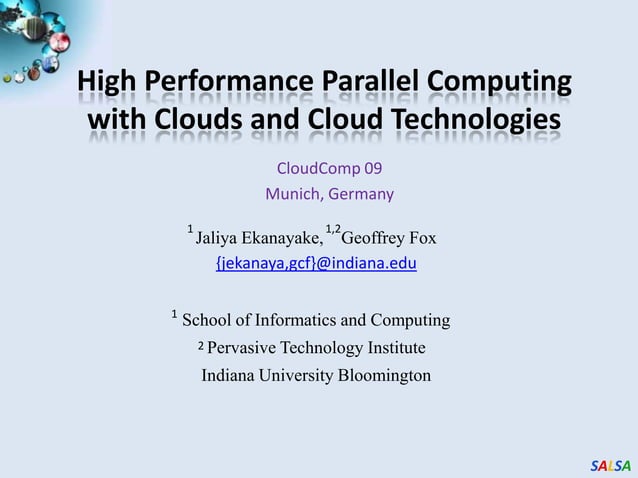 High Performance Parallel Computing with Clouds and Cloud Technologies

CloudComp 09
Munich, Germany

$^{1}$Jaliya Ekanayake, $^{1,2}$Geoffrey Fox
{jekanaya,gcf}@indiana.edu

$^{1}$ School of Informatics and Computing
$^{2}$ Pervasive Technology Institute
Indiana University Bloomington

SALSA